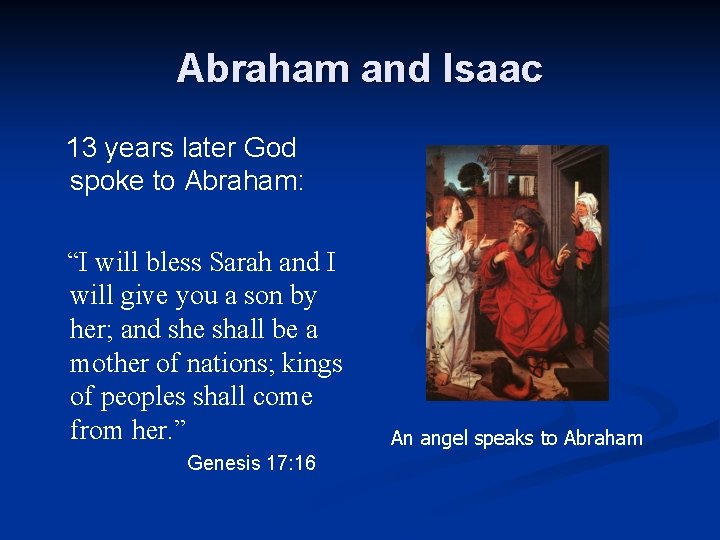 Abraham and Isaac

13 years later God spoke to Abraham:

“I will bless Sarah and I will give you a son by her; and she shall be a mother of nations; kings of peoples shall come from her.”

Genesis 17:16

An angel speaks to Abraham